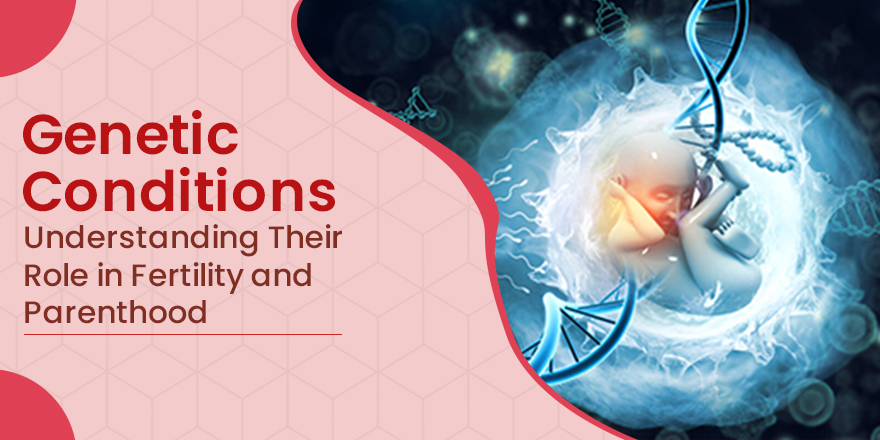 Genetic Conditions
Understanding Their Role in Fertility and Parenthood